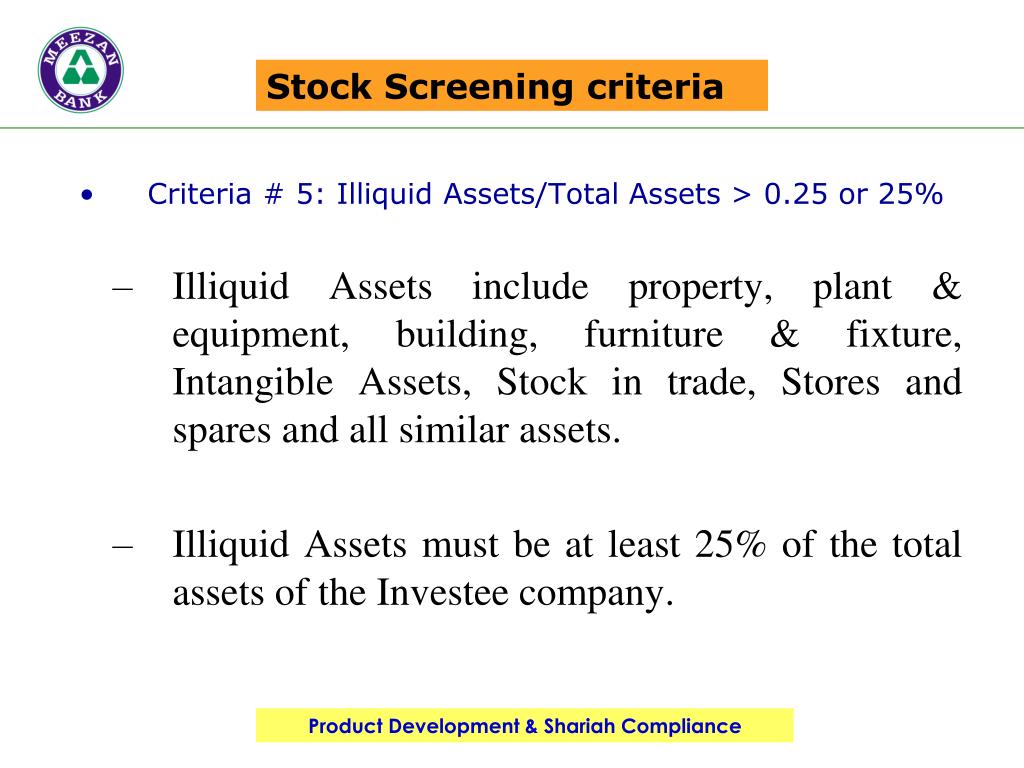 MEEZAN BANK

Stock Screening criteria

• Criteria # 5: Illiquid Assets/Total Assets > 0.25 or 25%

– Illiquid Assets include property, plant & equipment, building, furniture & fixture, Intangible Assets, Stock in trade, Stores and spares and all similar assets.

– Illiquid Assets must be at least 25% of the total assets of the Investee company.

Product Development & Shariah Compliance